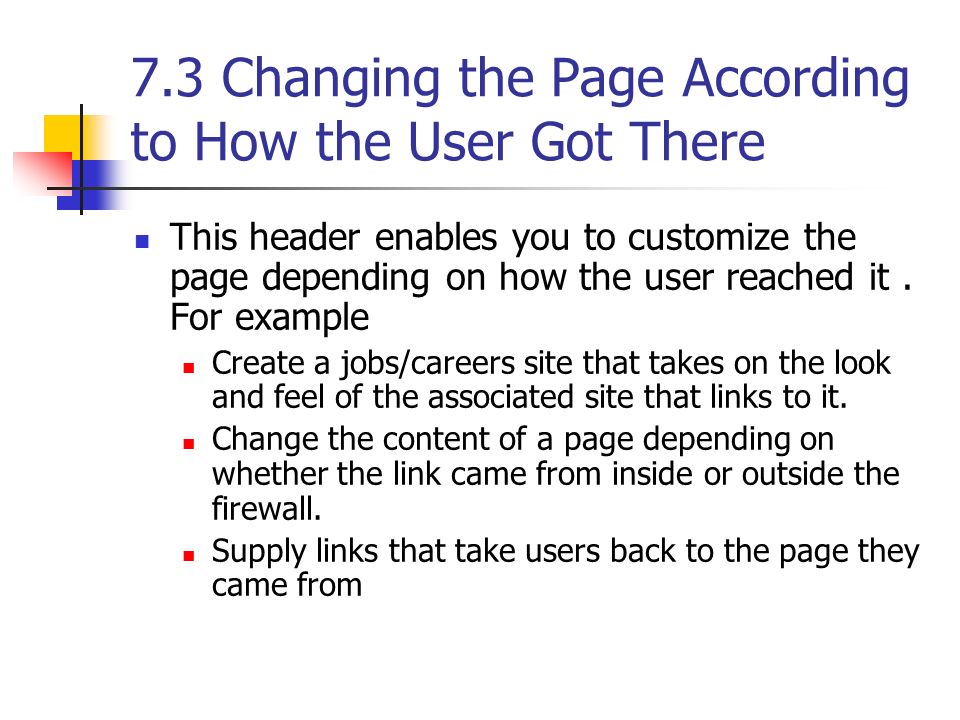 7.3 Changing the Page According to How the User Got There

This header enables you to customize the page depending on how the user reached it . For example

Create a jobs/careers site that takes on the look and feel of the associated site that links to it.

Change the content of a page depending on whether the link came from inside or outside the firewall.

Supply links that take users back to the page they came from